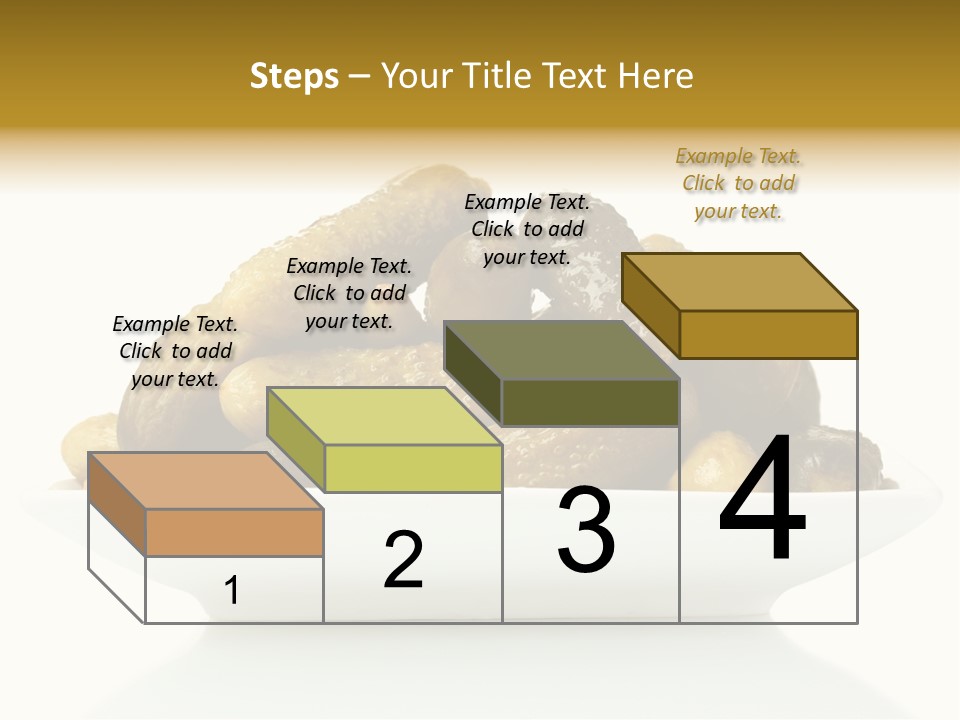 Steps – Your Title Text Here

Example Text. Click to add your text.

Example Text. Click to add your text.

Example Text. Click to add your text.

Example Text. Click to add your text.

1

2

3

4